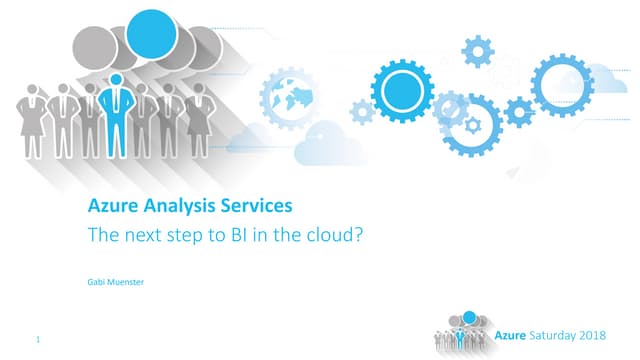 Azure Analysis Services
The next step to BI in the cloud?

Gabi Muenster

1

Azure Saturday 2018